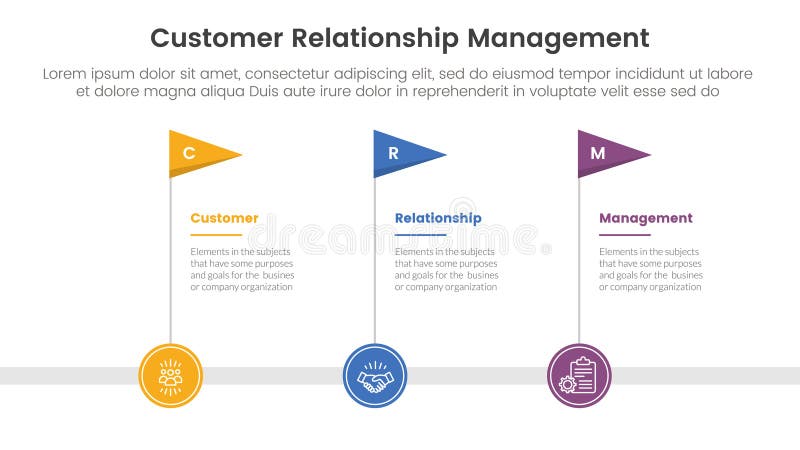 Customer Relationship Management

Lorem ipsum dolor sit amet, consectetur adipiscing elit, sed do eiusmod tempor incididunt ut labore et dolore magna aliqua Duis aute irure dolor in reprehenderit in voluptate velit esse sed do

C

Customer

Elements in the subjects that have some purposes and goals for the busines or company organization

R

Relationship

Elements in the subjects that have some purposes and goals for the busines or company organization

M

Management

Elements in the subjects that have some purposes and goals for the busines or company organization

dreamstime